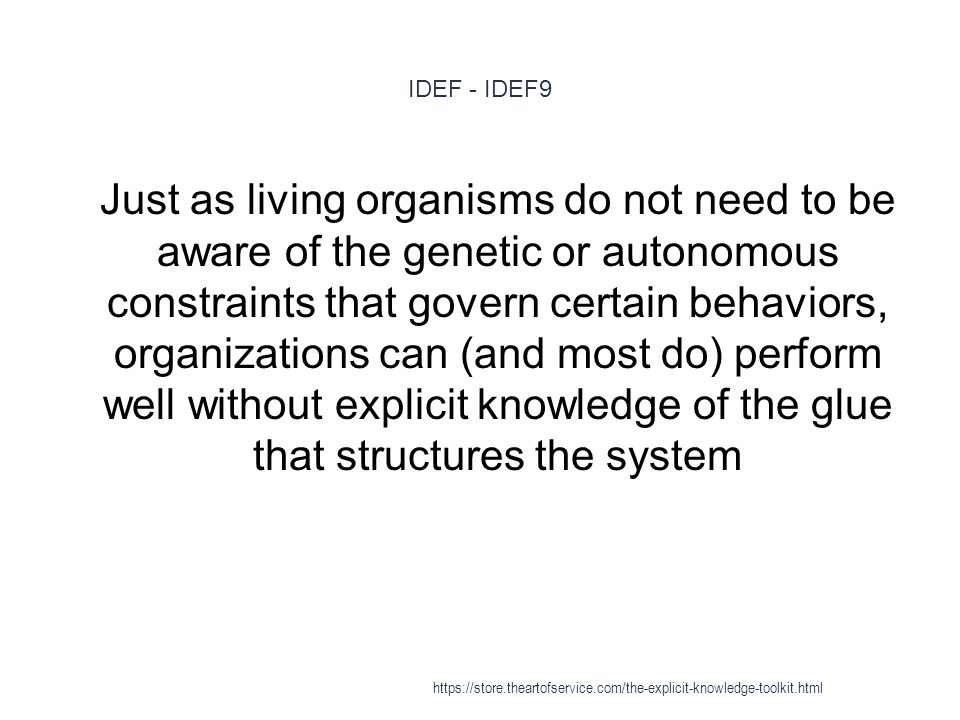 IDEF - IDEF9

Just as living organisms do not need to be aware of the genetic or autonomous constraints that govern certain behaviors, organizations can (and most do) perform well without explicit knowledge of the glue that structures the system

https://store.theartofservice.com/the-explicit-knowledge-toolkit.html